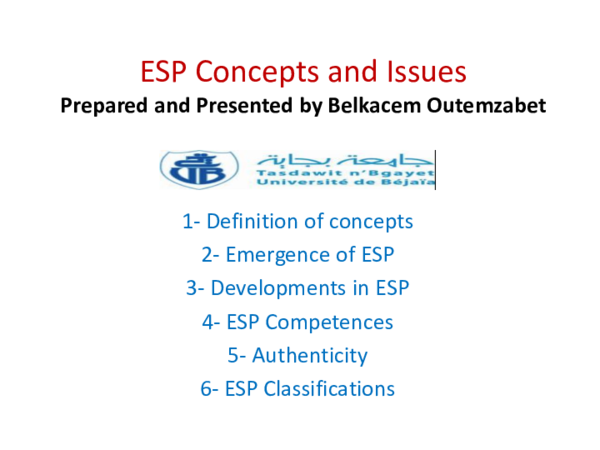 ESP Concepts and Issues
Prepared and Presented by Belkacem Outemzabet

جامعة بجاية
Tasdawit n'Bgayet
Université de Béjaïa

1- Definition of concepts
2- Emergence of ESP
3- Developments in ESP
4- ESP Competences
5- Authenticity
6- ESP Classifications